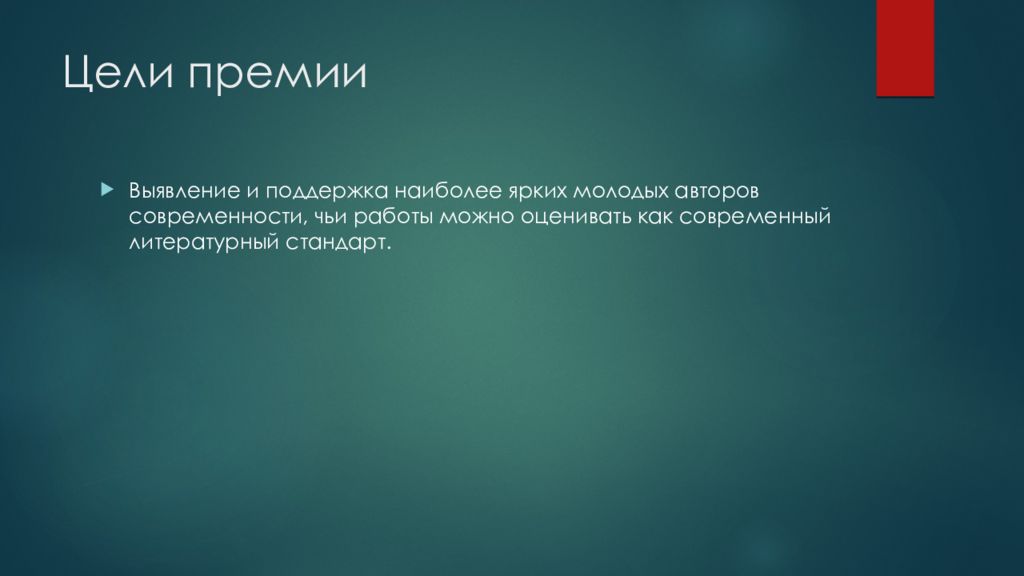 Цели премии

Выявление и поддержка наиболее ярких молодых авторов современности, чьи работы можно оценивать как современный литературный стандарт.